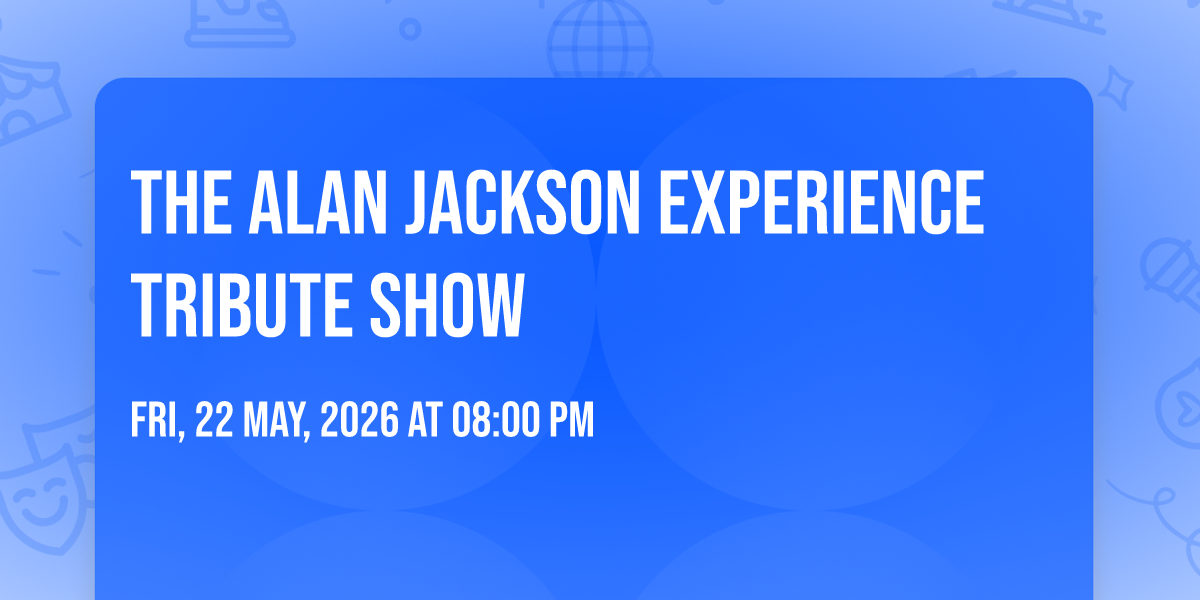 THE ALAN JACKSON EXPERIENCE TRIBUTE SHOW

FRI, 22 MAY, 2026 AT 08:00 PM